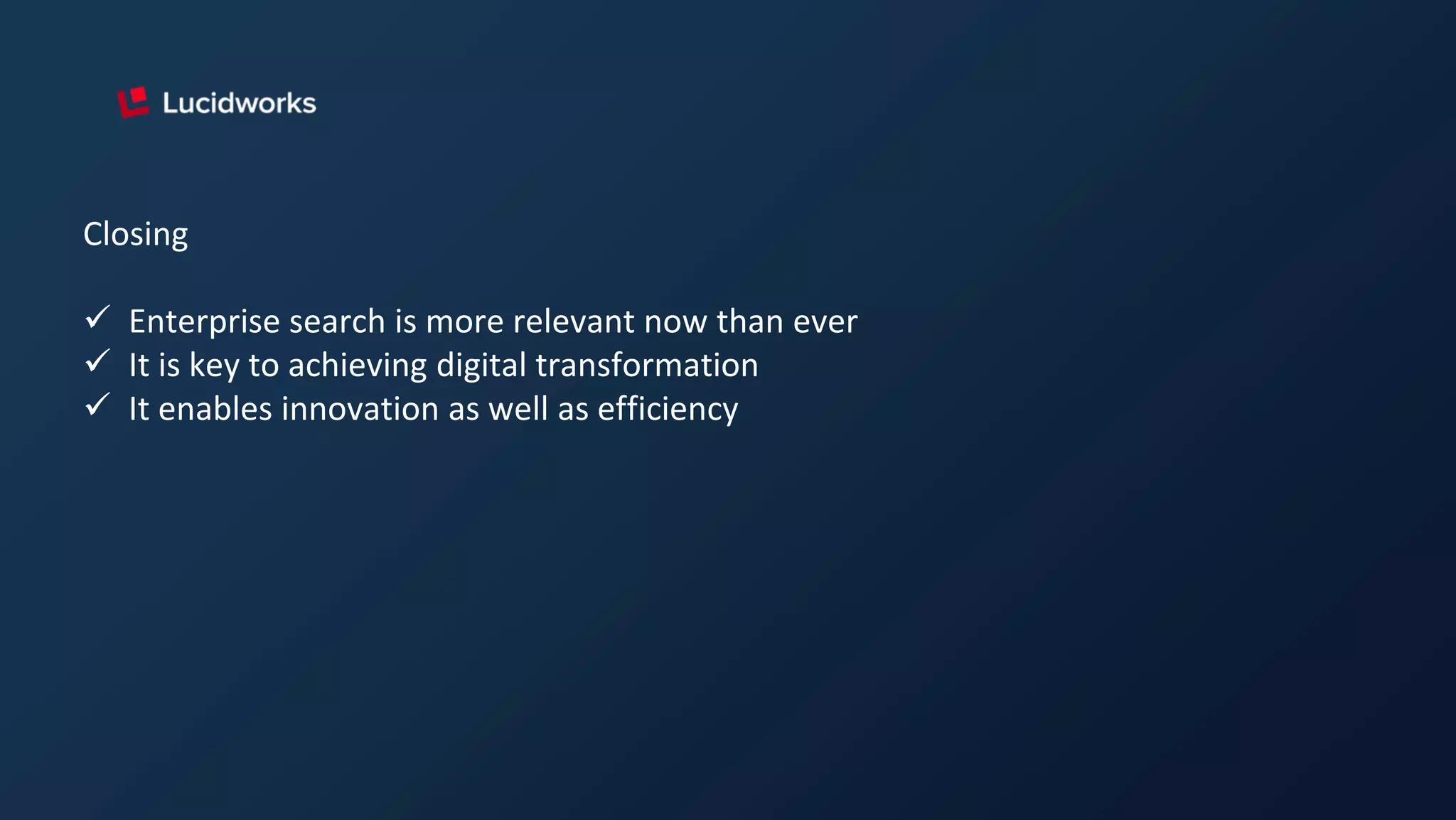 Lucidworks

Closing

✓ Enterprise search is more relevant now than ever
✓ It is key to achieving digital transformation
✓ It enables innovation as well as efficiency